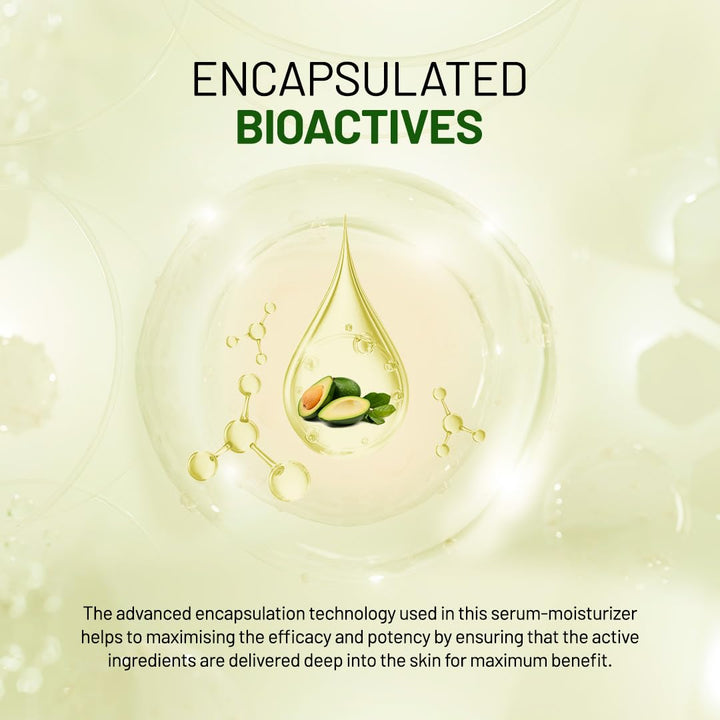 ENCAPSULATED
BIOACTIVES

The advanced encapsulation technology used in this serum-moisturizer helps to maximising the efficacy and potency by ensuring that the active ingredients are delivered deep into the skin for maximum benefit.